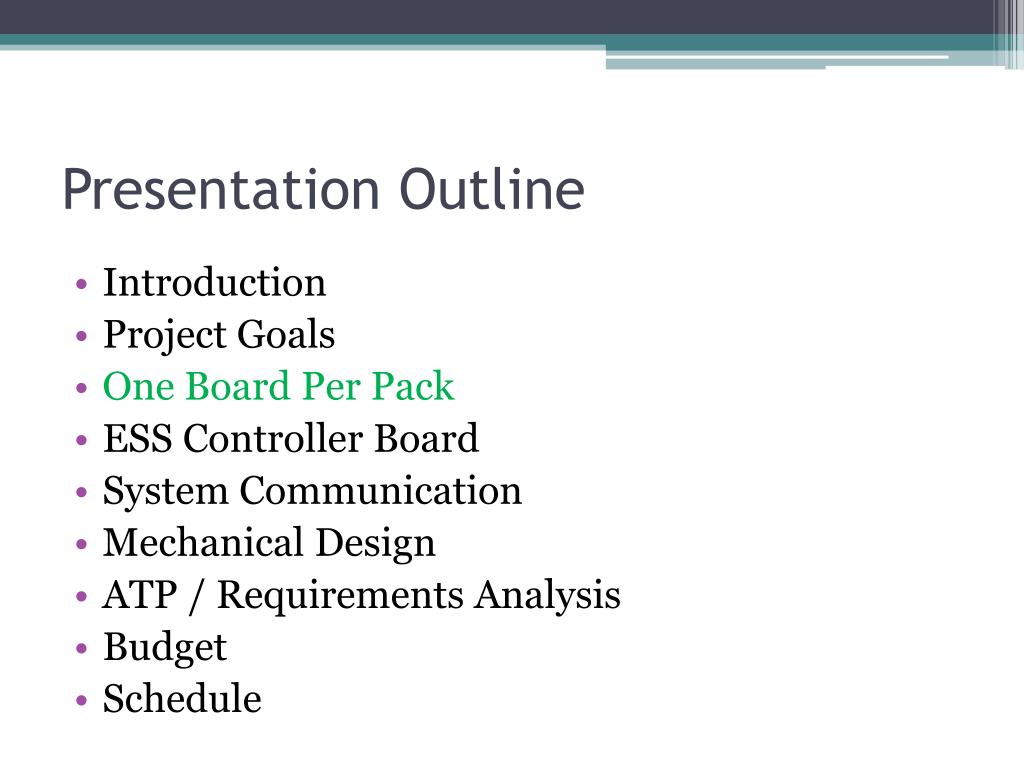 Presentation Outline

• Introduction
• Project Goals
• One Board Per Pack
• ESS Controller Board
• System Communication
• Mechanical Design
• ATP / Requirements Analysis
• Budget
• Schedule